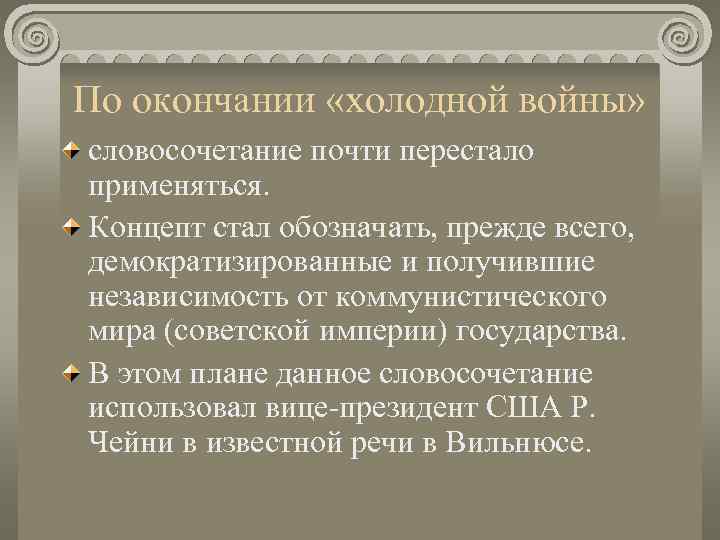 По окончании «холодной войны»

словосочетание почти перестало применяться.

Концепт стал обозначать, прежде всего, демократизированные и получившие независимость от коммунистического мира (советской империи) государства.

В этом плане данное словосочетание использовал вице-президент США Р. Чейни в известной речи в Вильнюсе.